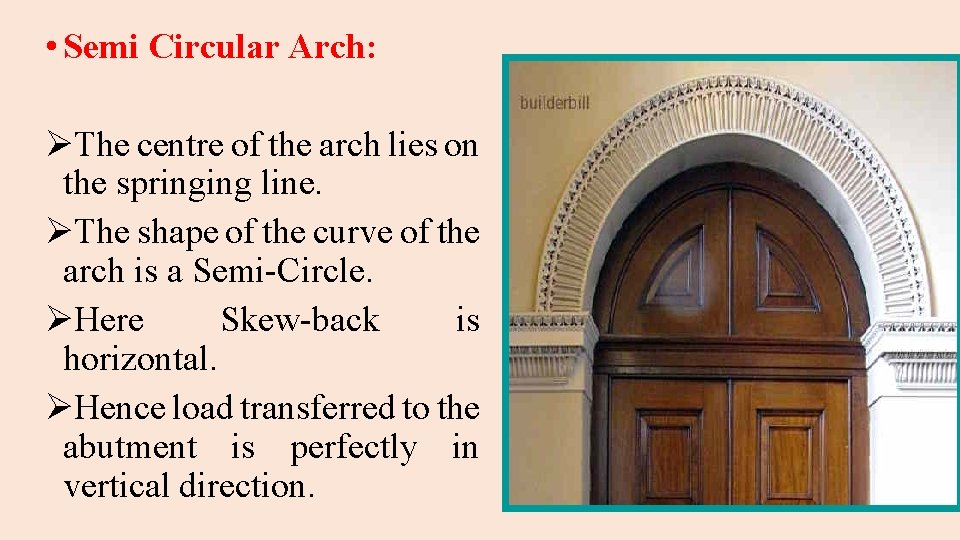 • Semi Circular Arch:

➢The centre of the arch lies on the springing line.

➢The shape of the curve of the arch is a Semi-Circle.

➢Here Skew-back is horizontal.

➢Hence load transferred to the abutment is perfectly in vertical direction.

builderbill